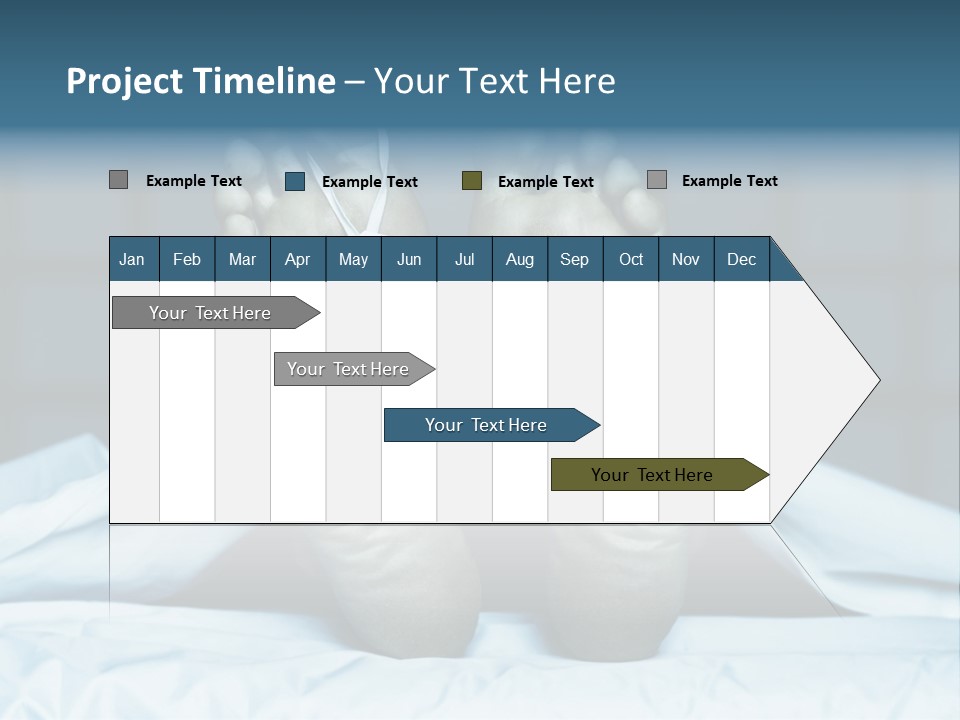 Project Timeline – Your Text Here

Example Text
Example Text
Example Text
Example Text

| Jan | Feb | Mar | Apr | May | Jun | Jul | Aug | Sep | Oct | Nov | Dec |
|---|---|---|---|---|---|---|---|---|---|---|---|

Your Text Here
Your Text Here
Your Text Here
Your Text Here